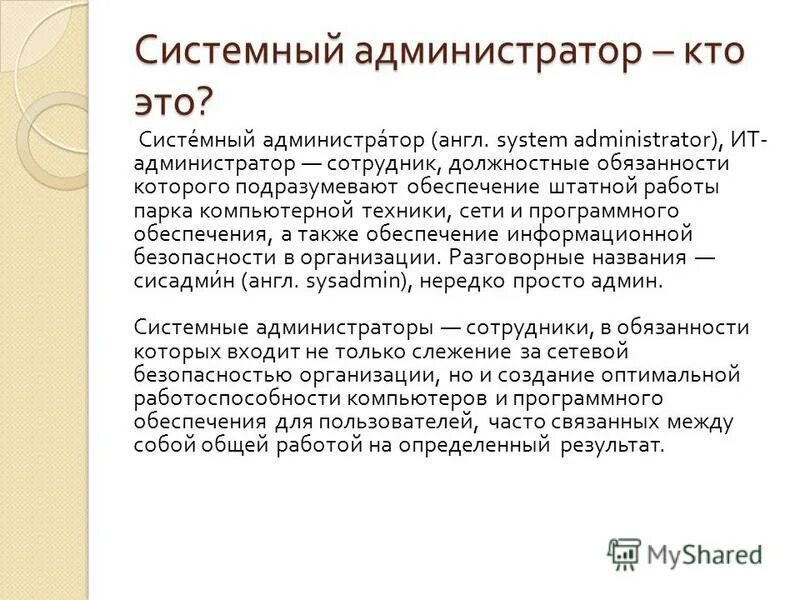 Системный администратор – кто это?

Систе́мный администра́тор (англ. system administrator), ИТ-администратор — сотрудник, должностные обязанности которого подразумевают обеспечение штатной работы парка компьютерной техники, сети и программного обеспечения, а также обеспечение информационной безопасности в организации. Разговорные названия — сисадми́н (англ. sysadmin), нередко просто админ.

Системные администраторы — сотрудники, в обязанности которых входит не только слежение за сетевой безопасностью организации, но и создание оптимальной работоспособности компьютеров и программного обеспечения для пользователей, часто связанных между собой общей работой на определенный результат.

MyShared